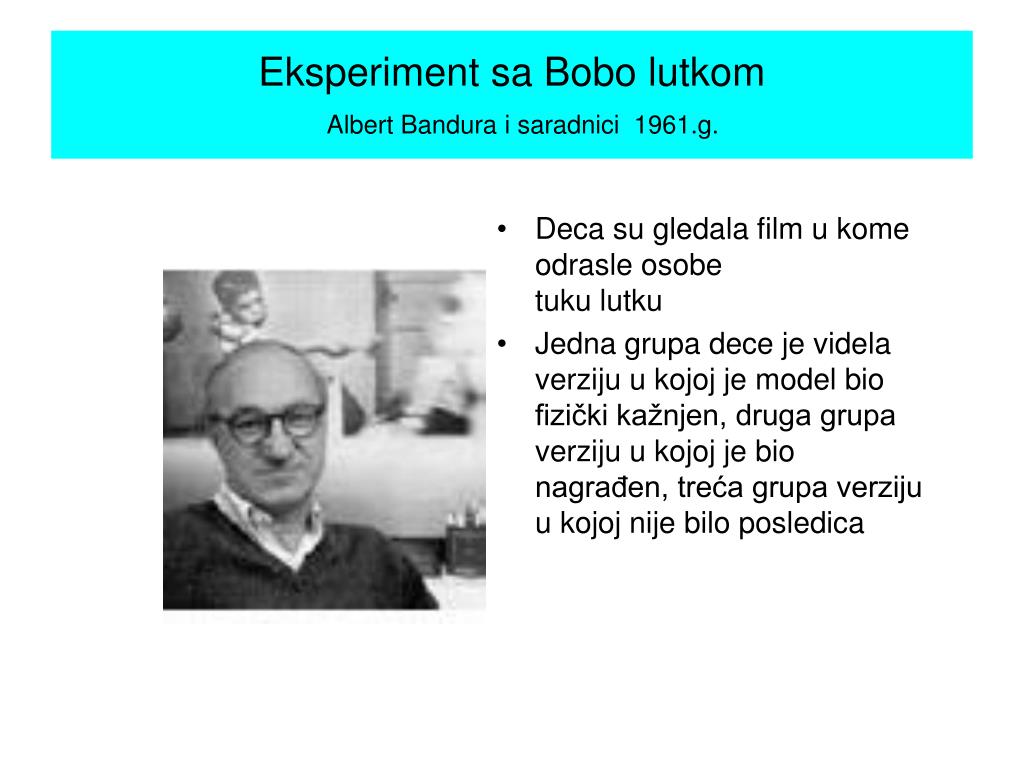 Eksperiment sa Bobo lutkom
Albert Bandura i saradnici 1961.g.

• Deca su gledala film u kome odrasle osobe
tuku lutku
• Jedna grupa dece je videla verziju u kojoj je model bio fizički kažnjen, druga grupa verziju u kojoj je bio nagrađen, treća grupa verziju u kojoj nije bilo posledica